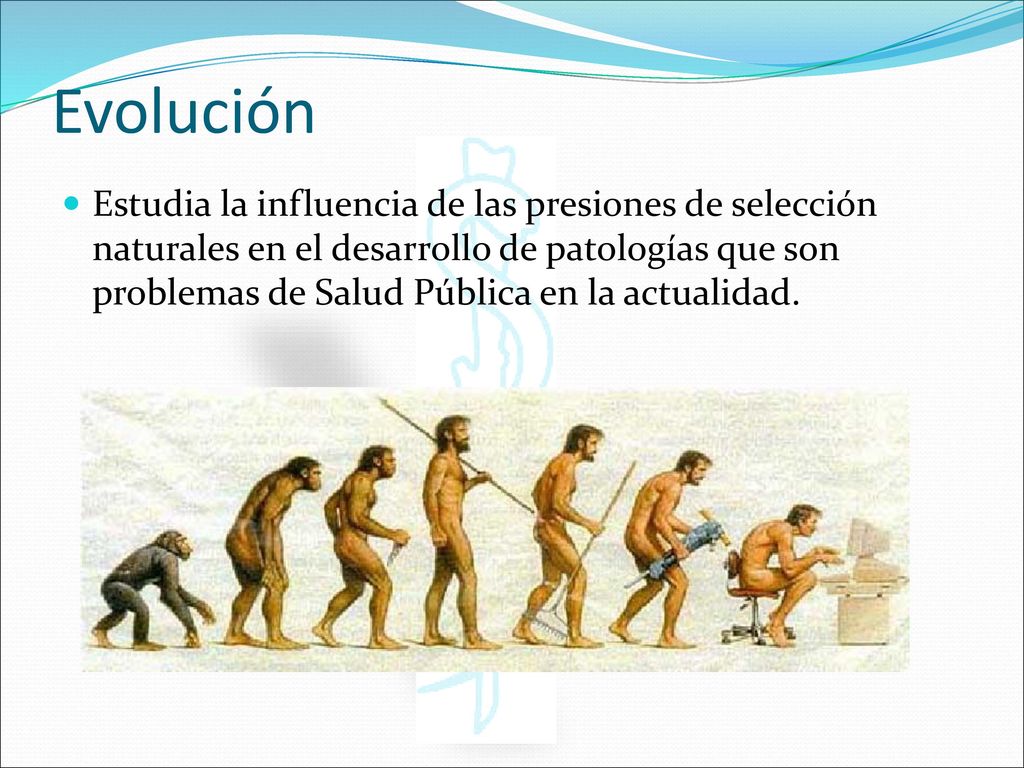 Evolución

Estudia la influencia de las presiones de selección naturales en el desarrollo de patologías que son problemas de Salud Pública en la actualidad.